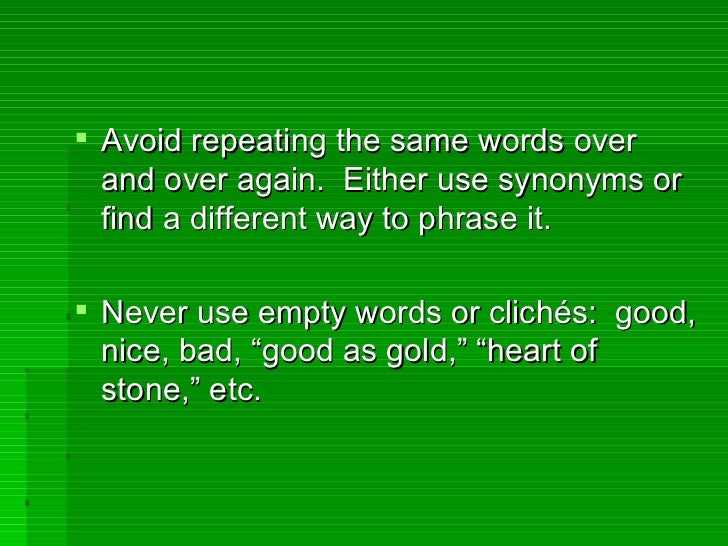 ▪ Avoid repeating the same words over and over again.  Either use synonyms or find a different way to phrase it.

▪ Never use empty words or clichés:  good, nice, bad, “good as gold,” “heart of stone,” etc.